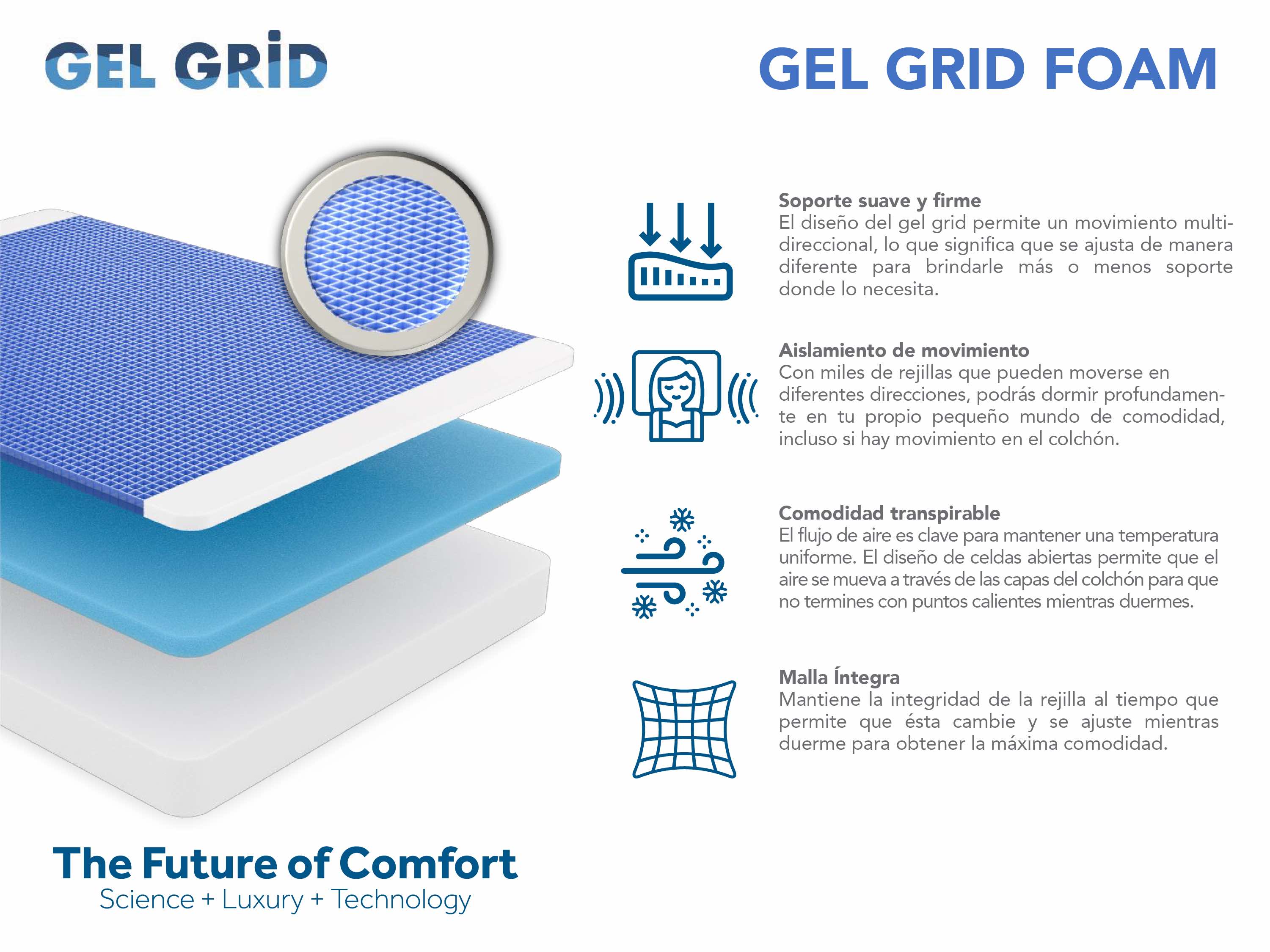 GEL GRID

GEL GRID FOAM

Soporte suave y firme
El diseño del gel grid permite un movimiento multidireccional, lo que significa que se ajusta de manera diferente para brindarle más o menos soporte donde lo necesita.

Aislamiento de movimiento
Con miles de rejillas que pueden moverse en diferentes direcciones, podrás dormir profundamente en tu propio pequeño mundo de comodidad, incluso si hay movimiento en el colchón.

Comodidad transpirable
El flujo de aire es clave para mantener una temperatura uniforme. El diseño de celdas abiertas permite que el aire se mueva a través de las capas del colchón para que no termines con puntos calientes mientras duermes.

Malla Íntegra
Mantiene la integridad de la rejilla al tiempo que permite que ésta cambie y se ajuste mientras duerme para obtener la máxima comodidad.

The Future of Comfort
Science + Luxury + Technology